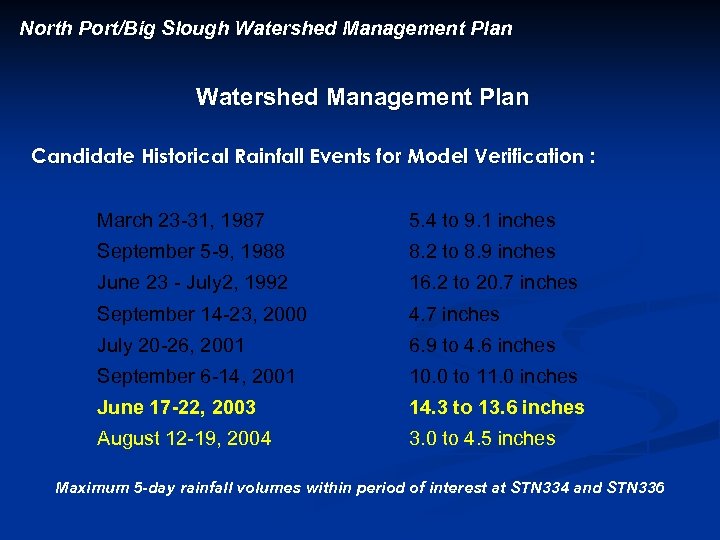 North Port/Big Slough Watershed Management Plan

Watershed Management Plan

Candidate Historical Rainfall Events for Model Verification :

| | |
|---|---|
| March 23-31, 1987 | 5.4 to 9.1 inches |
| September 5-9, 1988 | 8.2 to 8.9 inches |
| June 23 - July2, 1992 | 16.2 to 20.7 inches |
| September 14-23, 2000 | 4.7 inches |
| July 20-26, 2001 | 6.9 to 4.6 inches |
| September 6-14, 2001 | 10.0 to 11.0 inches |
| June 17-22, 2003 | 14.3 to 13.6 inches |
| August 12-19, 2004 | 3.0 to 4.5 inches |

Maximum 5-day rainfall volumes within period of interest at STN334 and STN336